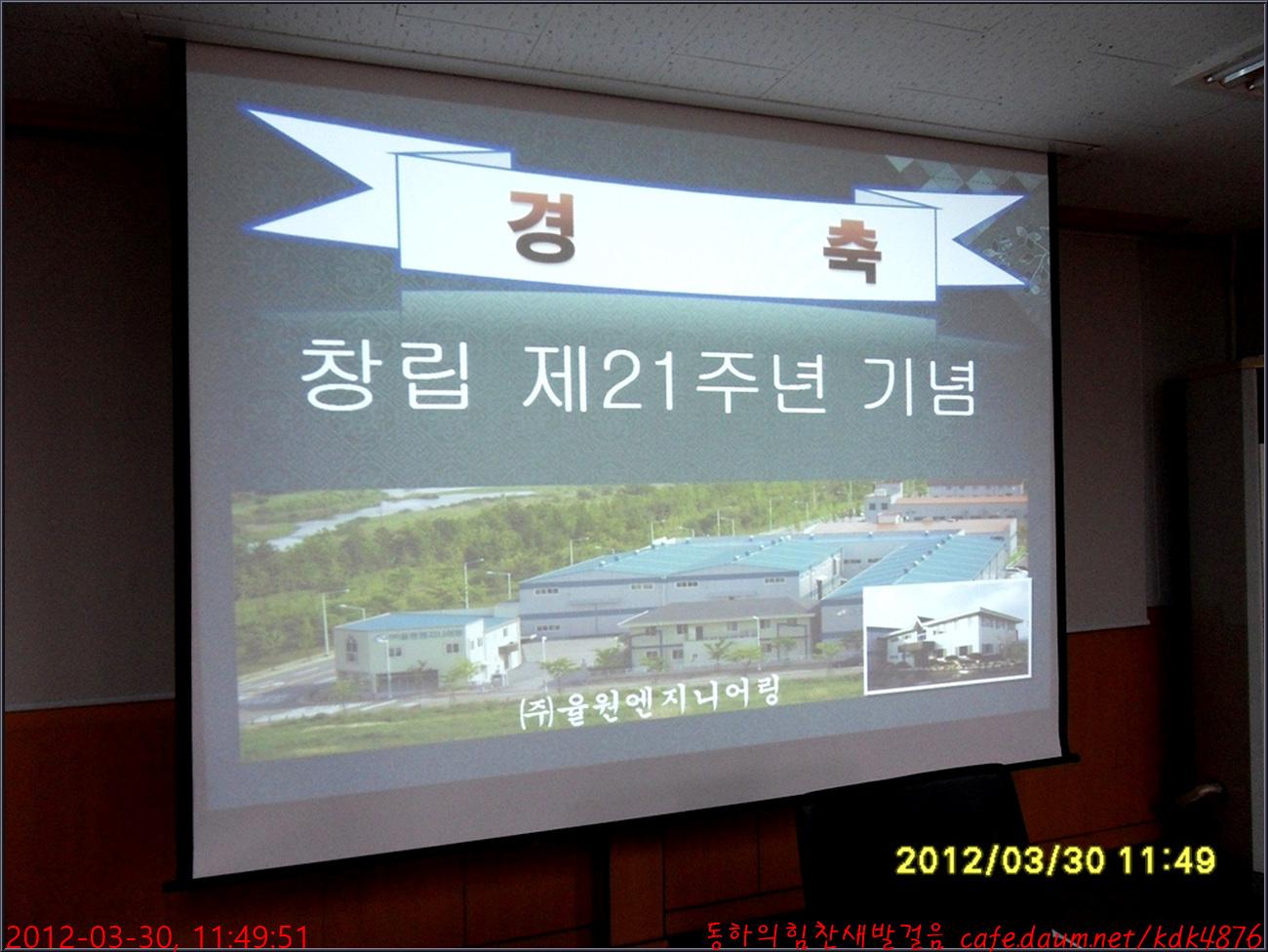 경 축

창립 제21주년 기념

㈜율원엔지니어링

2012/03/30 11:49

2012-03-30, 11:49:51

동하의힘찬새발걸음 cafe.daum.net/kdk4876